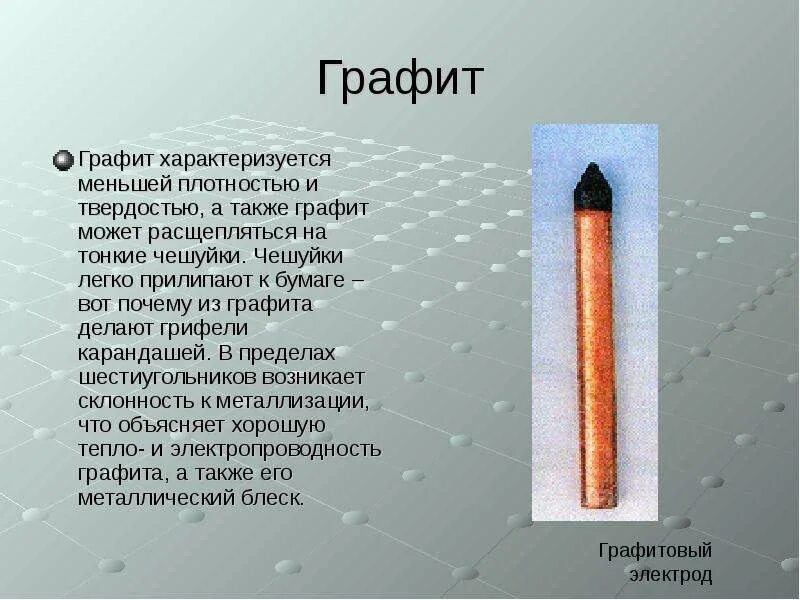 Графит

Графит характеризуется меньшей плотностью и твердостью, а также графит может расщепляться на тонкие чешуйки. Чешуйки легко прилипают к бумаге – вот почему из графита делают грифели карандашей. В пределах шестиугольников возникает склонность к металлизации, что объясняет хорошую тепло- и электропроводность графита, а также его металлический блеск.

Графитовый электрод